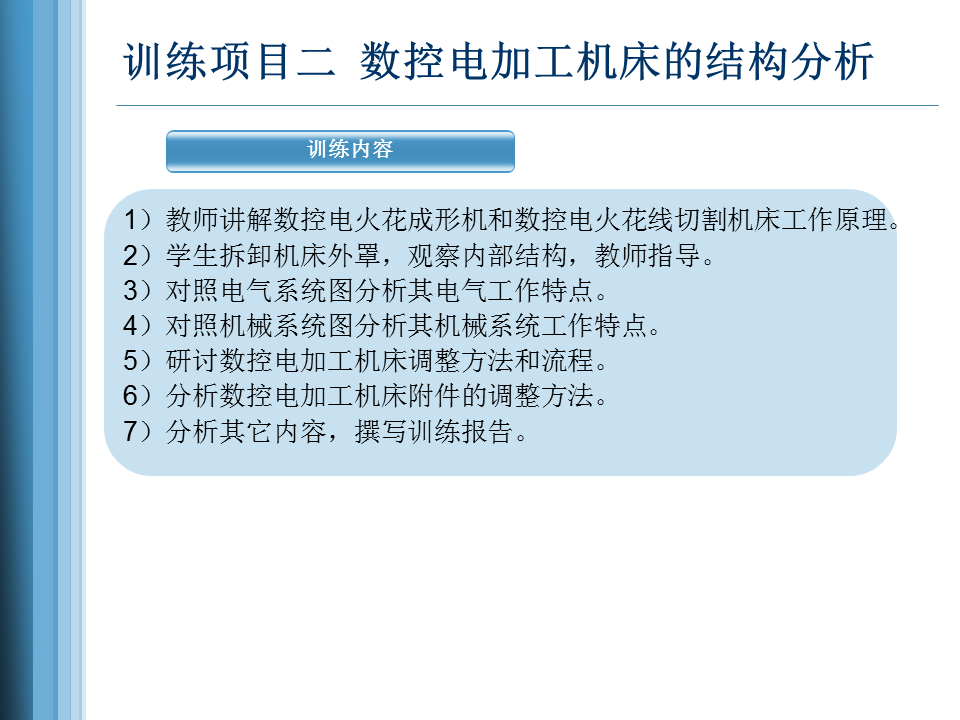 训练项目二 数控电加工机床的结构分析

训练内容

1）教师讲解数控电火花成形机和数控电火花线切割机床工作原理。
2）学生拆卸机床外罩，观察内部结构，教师指导。
3）对照电气系统图分析其电气工作特点。
4）对照机械系统图分析其机械系统工作特点。
5）研讨数控电加工机床调整方法和流程。
6）分析数控电加工机床附件的调整方法。
7）分析其它内容，撰写训练报告。